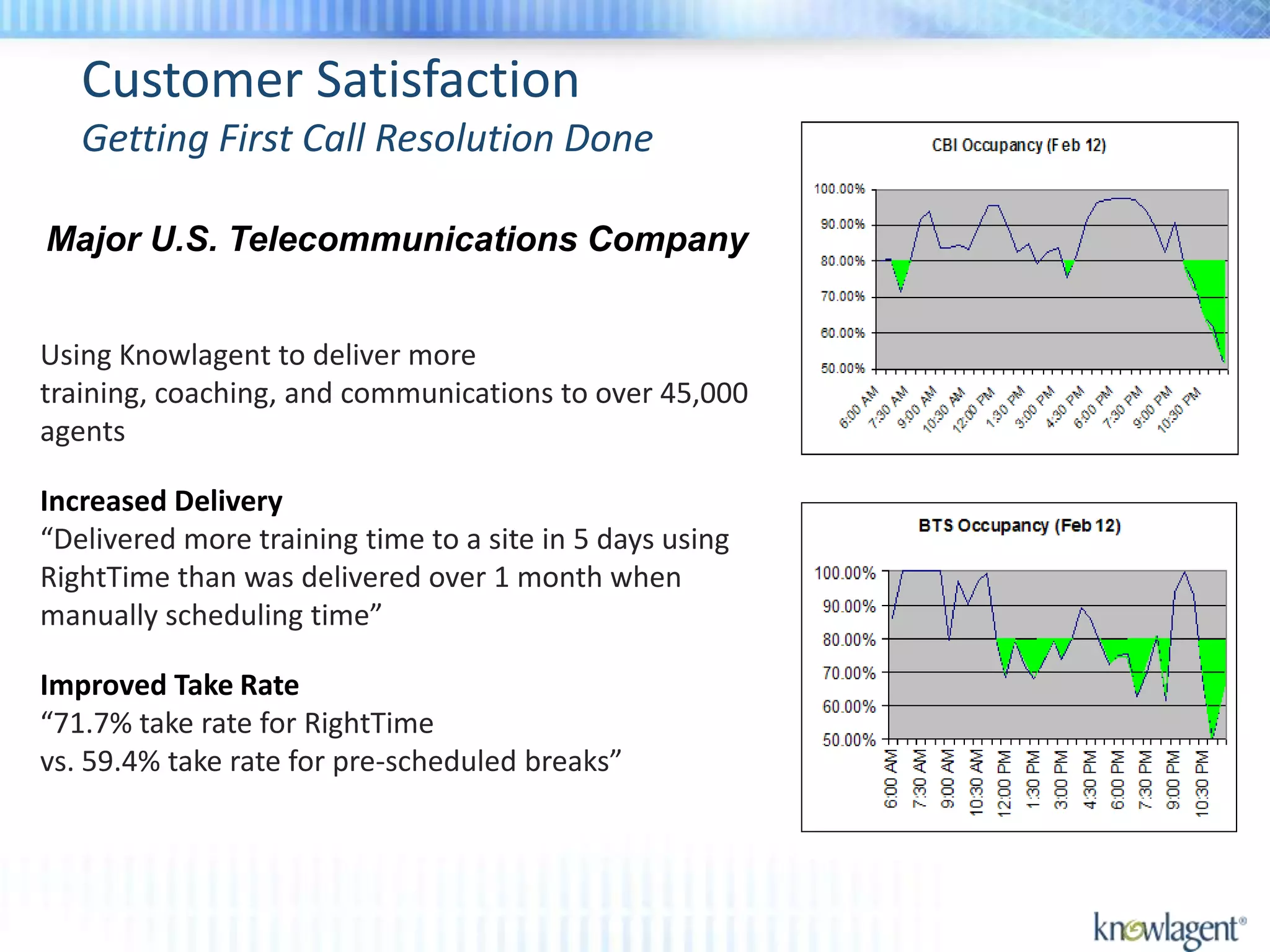 Customer Satisfaction
Getting First Call Resolution Done

Major U.S. Telecommunications Company

Using Knowlagent to deliver more training, coaching, and communications to over 45,000 agents

Increased Delivery
“Delivered more training time to a site in 5 days using RightTime than was delivered over 1 month when manually scheduling time”

Improved Take Rate
“71.7% take rate for RightTime
vs. 59.4% take rate for pre-scheduled breaks”

CBI Occupancy (Feb 12)

100.00%
90.00%
80.00%
70.00%
60.00%
50.00%

6:00 AM
7:30 AM
9:00 AM
10:30 AM
12:00 PM
1:30 PM
3:00 PM
4:30 PM
6:00 PM
7:30 PM
9:00 PM
10:30 PM

BTS Occupancy (Feb 12)

100.00%
90.00%
80.00%
70.00%
60.00%
50.00%

6:00 AM
7:30 AM
9:00 AM
10:30 AM
12:00 PM
1:30 PM
3:00 PM
4:30 PM
6:00 PM
7:30 PM
9:00 PM
10:30 PM

knowlagent®